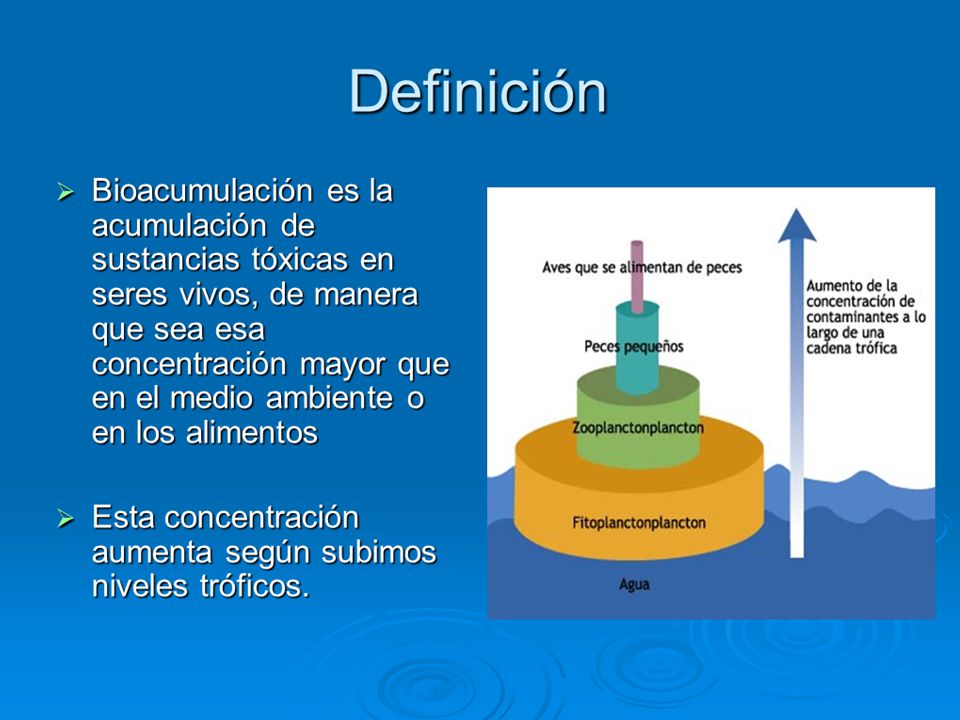 Definición

➢ Bioacumulación es la acumulación de sustancias tóxicas en seres vivos, de manera que sea esa concentración mayor que en el medio ambiente o en los alimentos

➢ Esta concentración aumenta según subimos niveles tróficos.

Aves que se alimentan de peces

Peces pequeños

Zooplanctonplancton

Fitoplanctonplancton

Agua

Aumento de la concentración de contaminantes a lo largo de una cadena trófica